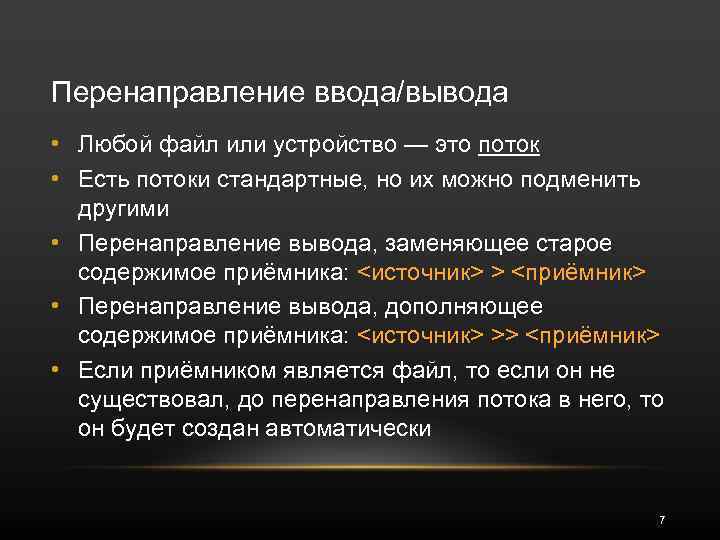 Перенаправление ввода/вывода

• Любой файл или устройство — это поток
• Есть потоки стандартные, но их можно подменить другими
• Перенаправление вывода, заменяющее старое содержимое приёмника: <источник> > <приёмник>
• Перенаправление вывода, дополняющее содержимое приёмника: <источник> >> <приёмник>
• Если приёмником является файл, то если он не существовал, до перенаправления потока в него, то он будет создан автоматически

7